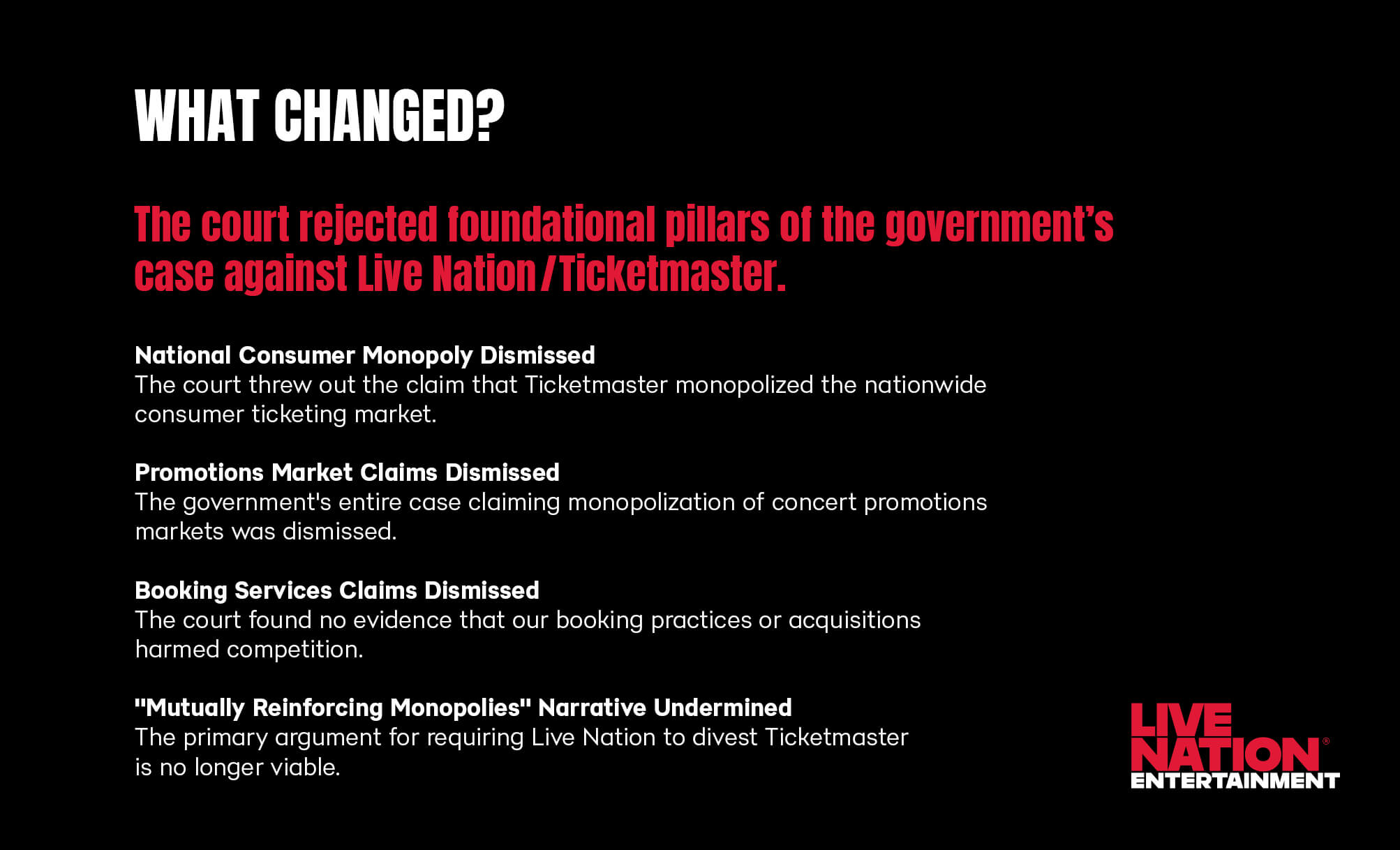 WHAT CHANGED?

The court rejected foundational pillars of the government's case against Live Nation/Ticketmaster.

National Consumer Monopoly Dismissed
The court threw out the claim that Ticketmaster monopolized the nationwide consumer ticketing market.

Promotions Market Claims Dismissed
The government's entire case claiming monopolization of concert promotions markets was dismissed.

Booking Services Claims Dismissed
The court found no evidence that our booking practices or acquisitions harmed competition.

"Mutually Reinforcing Monopolies" Narrative Undermined
The primary argument for requiring Live Nation to divest Ticketmaster is no longer viable.

LIVE NATION® ENTERTAINMENT